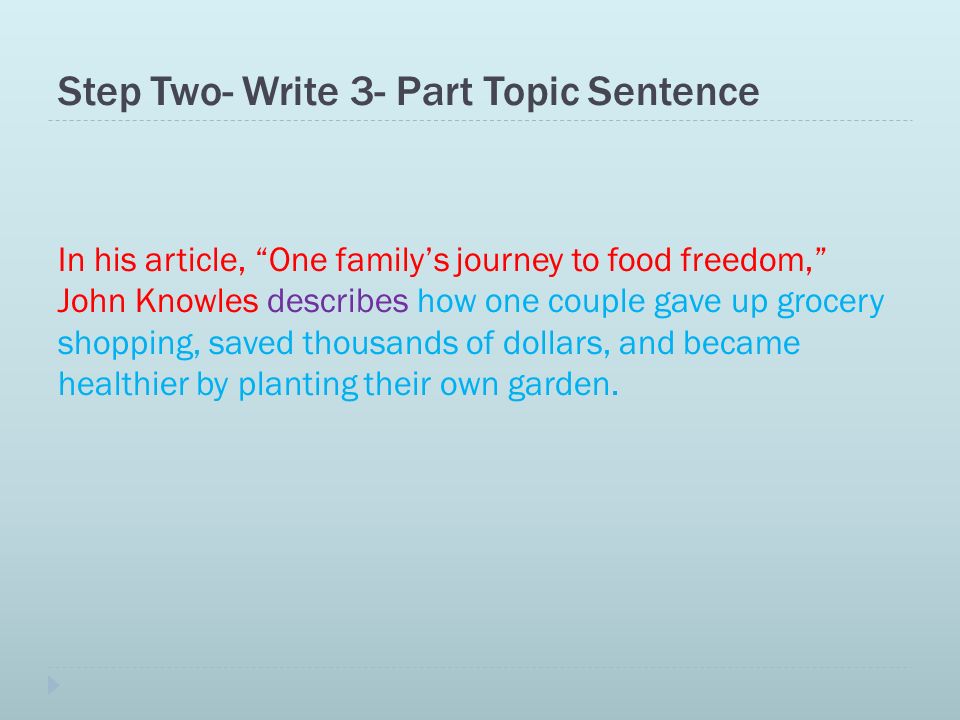 Step Two- Write 3- Part Topic Sentence

In his article, “One family’s journey to food freedom,” John Knowles describes how one couple gave up grocery shopping, saved thousands of dollars, and became healthier by planting their own garden.